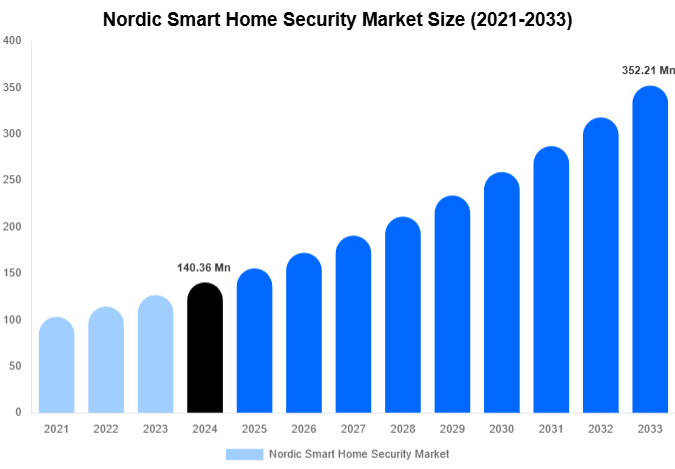 Nordic Smart Home Security Market Size (2021-2033)

400
350
300
250
200
150
100
50
0

140.36 Mn
352.21 Mn

2021 2022 2023 2024 2025 2026 2027 2028 2029 2030 2031 2032 2033

Nordic Smart Home Security Market